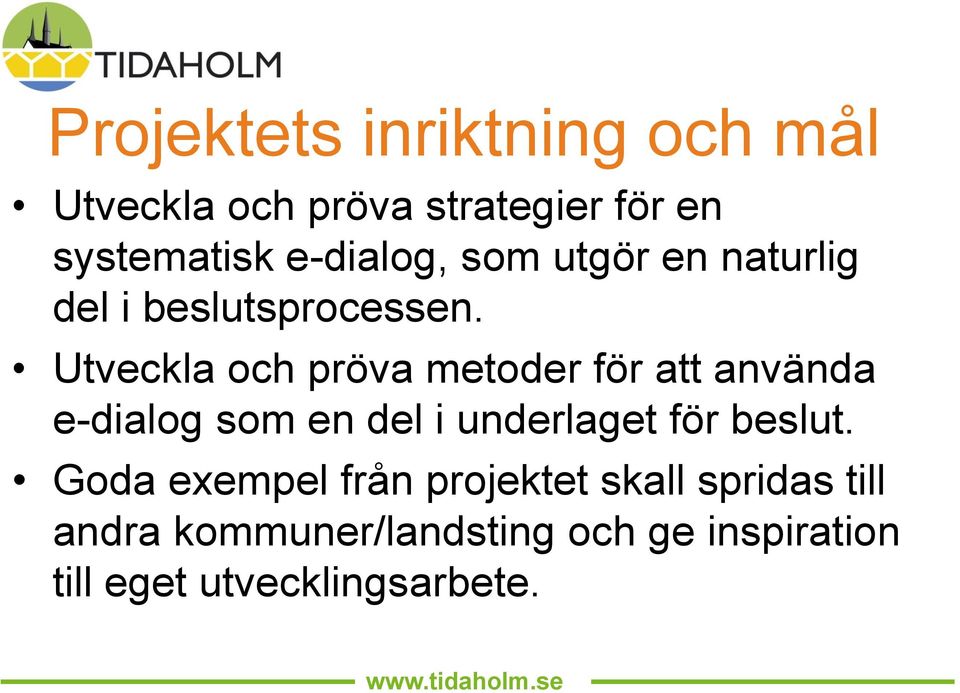 TIDAHOLM

Projektets inriktning och mål

• Utveckla och pröva strategier för en systematisk e-dialog, som utgör en naturlig del i beslutsprocessen.

• Utveckla och pröva metoder för att använda e-dialog som en del i underlaget för beslut.

• Goda exempel från projektet skall spridas till andra kommuner/landsting och ge inspiration till eget utvecklingsarbete.

www.tidaholm.se